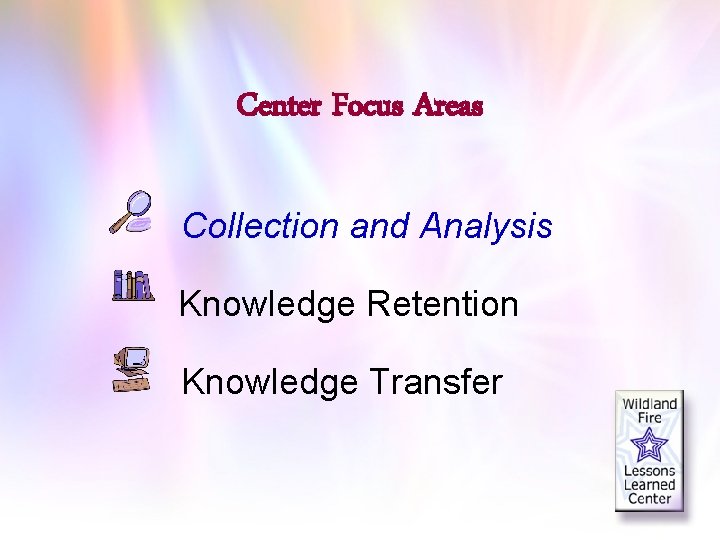 Center Focus Areas

Collection and Analysis

Knowledge Retention

Knowledge Transfer

Wildland Fire Lessons Learned Center